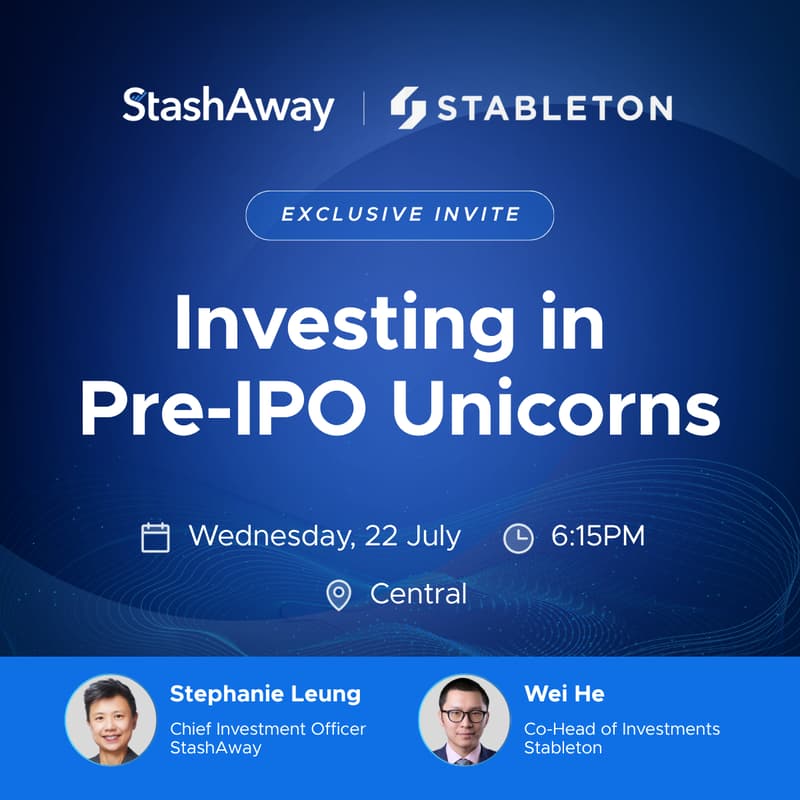 StashAway | STABLETON

EXCLUSIVE INVITE

Investing in Pre-IPO Unicorns

Wednesday, 22 July 6:15PM

Central

Stephanie Leung
Chief Investment Officer
StashAway

Wei He
Co-Head of Investments
Stableton